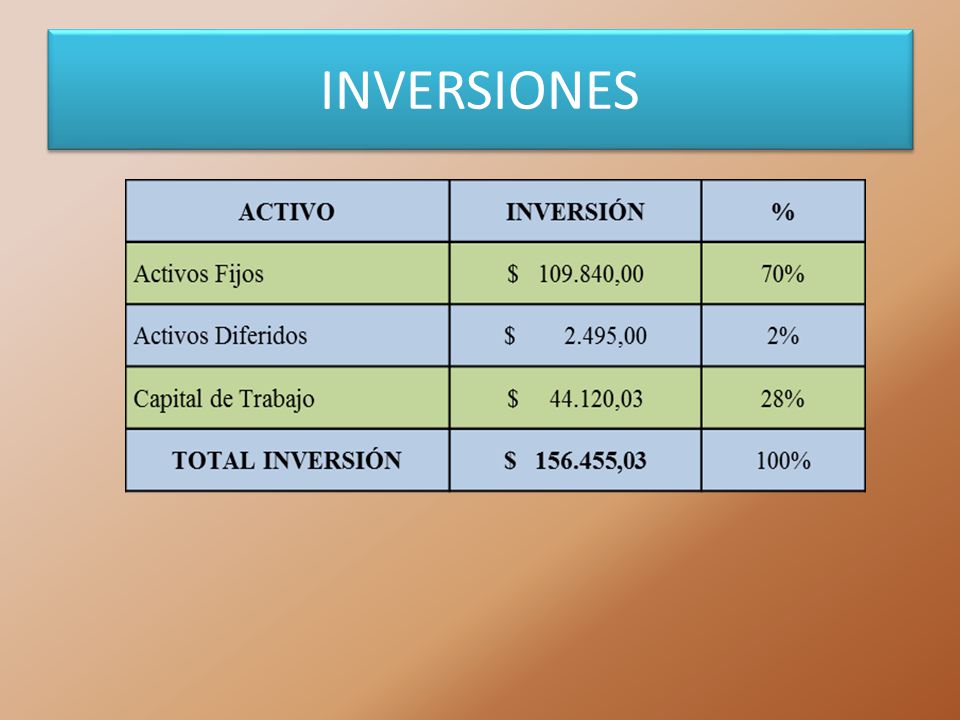 INVERSIONES

| ACTIVO | INVERSIÓN | % |
|---|---|---|
| Activos Fijos | \$ 109.840,00 | 70% |
| Activos Diferidos | \$ 2.495,00 | 2% |
| Capital de Trabajo | \$ 44.120,03 | 28% |
| TOTAL INVERSIÓN | \$ 156.455,03 | 100% |